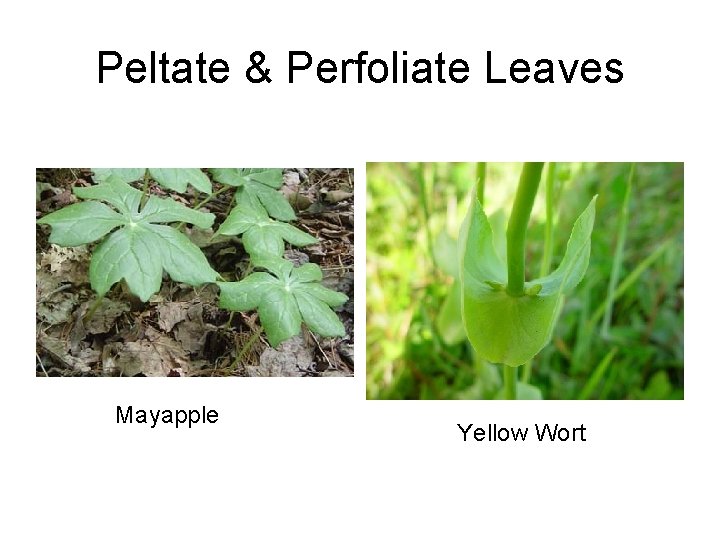 Peltate & Perfoliate Leaves

Mayapple

Yellow Wort